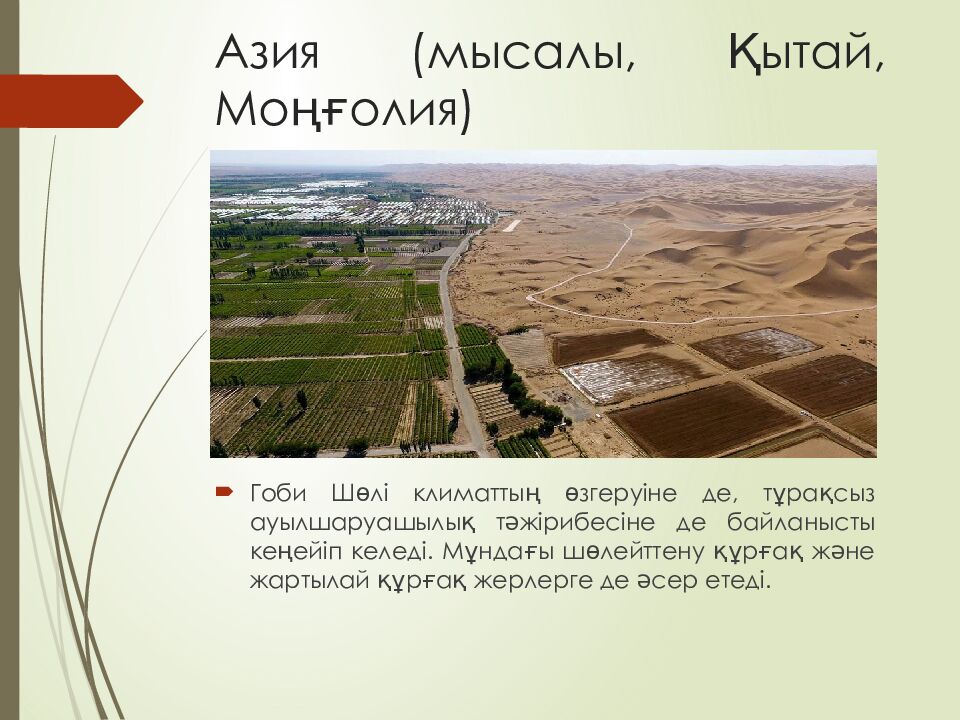 Азия (мысалы, Қытай, Моңғолия)

Гоби Шөлі климаттың өзгеруіне де, тұрақсыз ауылшаруашылық тәжірибесіне де байланысты кеңейіп келеді. Мұндағы шөлейттену құрғақ және жартылай құрғақ жерлерге де әсер етеді.